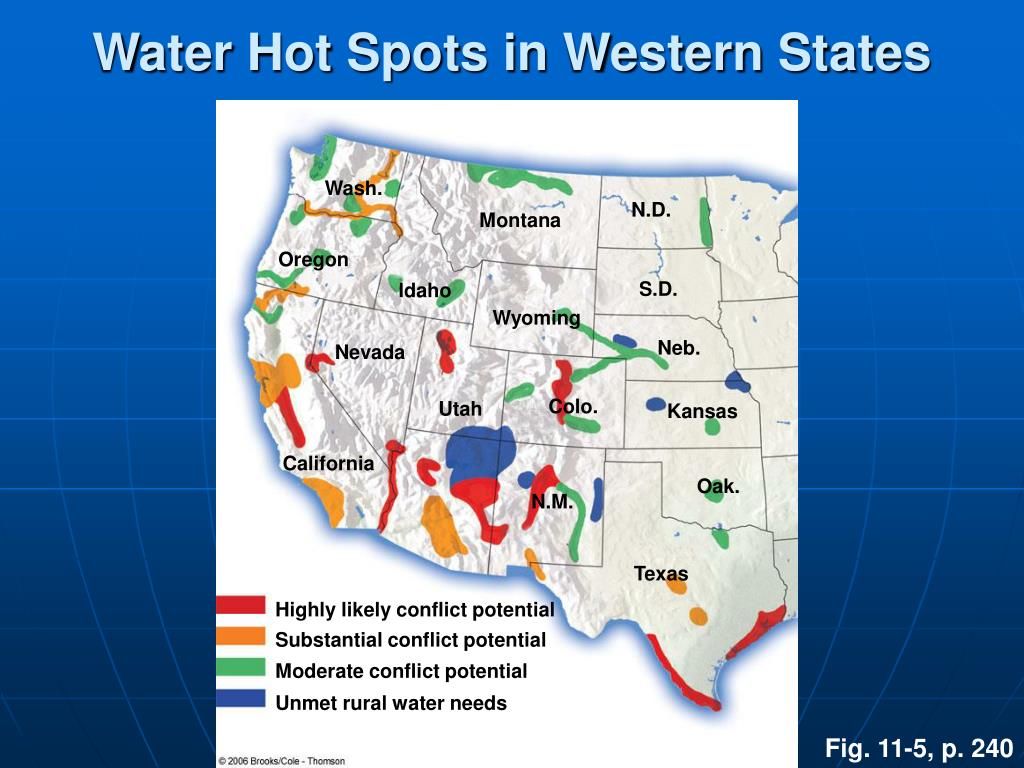 Water Hot Spots in Western States

Wash.
Montana
N.D.
Oregon
Idaho
S.D.
Wyoming
Neb.
Nevada
Utah
Colo.
Kansas
California
Oak.
N.M.
Texas

Highly likely conflict potential
Substantial conflict potential
Moderate conflict potential
Unmet rural water needs

© 2006 Brooks/Cole - Thomson

Fig. 11-5, p. 240